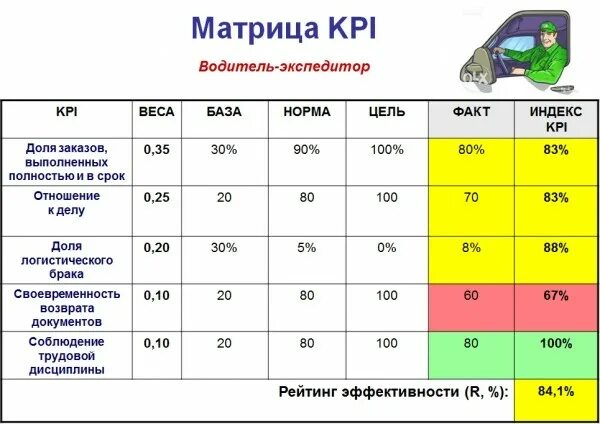 Матрица KPI

Водитель-экспедитор

OLX

| KPI | ВЕСА | БАЗА | НОРМА | ЦЕЛЬ | ФАКТ | ИНДЕКС KPI |
|---|---|---|---|---|---|---|
| Доля заказов, выполненных полностью и в срок | 0,35 | 30% | 90% | 100% | 80% | 83% |
| Отношение к делу | 0,25 | 20 | 80 | 100 | 70 | 83% |
| Доля логистического брака | 0,20 | 30% | 5% | 0% | 8% | 88% |
| Своевременность возврата документов | 0,10 | 20 | 80 | 100 | 60 | 67% |
| Соблюдение трудовой дисциплины | 0,10 | 20 | 80 | 100 | 80 | 100% |
| Рейтинг эффективности (R, %): | | | | | | 84,1% |